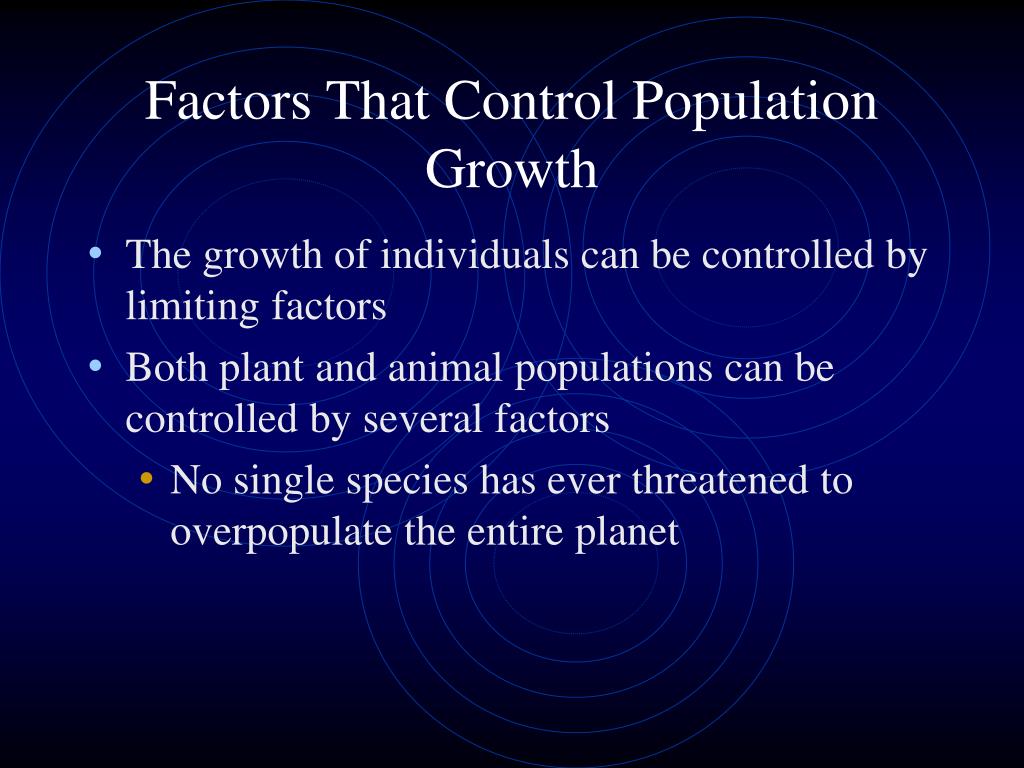 Factors That Control Population Growth

• The growth of individuals can be controlled by limiting factors
• Both plant and animal populations can be controlled by several factors
  • No single species has ever threatened to overpopulate the entire planet